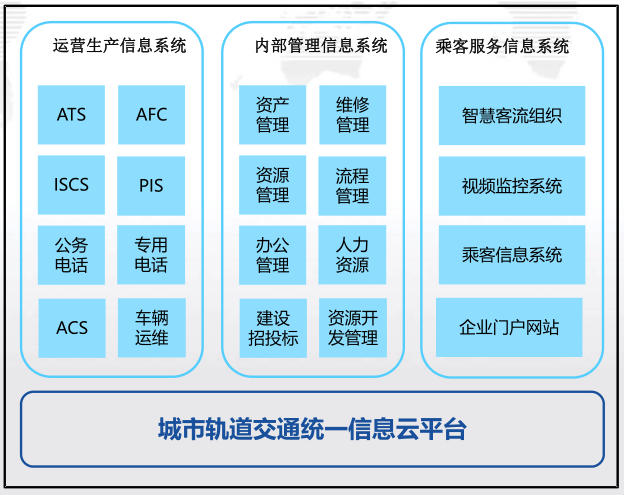 运营生产信息系统

ATS

AFC

ISCS

PIS

公务电话

专用电话

ACS

车辆运维

内部管理信息系统

资产管理

维修管理

资源管理

流程管理

办公管理

人力资源

建设招投标

资源开发管理

乘客服务信息系统

智慧客流组织

视频监控系统

乘客信息系统

企业门户网站

城市轨道交通统一信息云平台